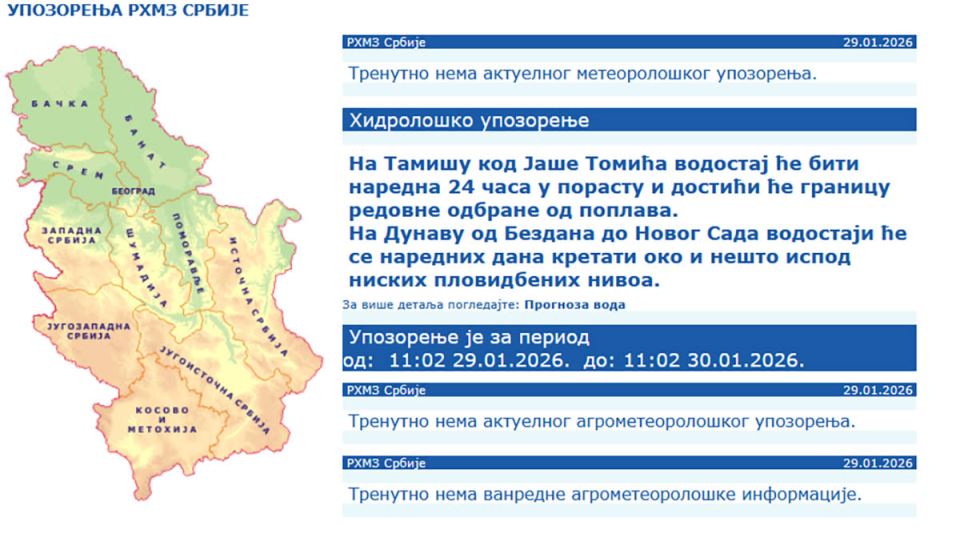 УПОЗОРЕЊА РХМЗ СРБИЈЕ

БАЧКА
БАНАТ
СРЕМ
БЕОГРАД
ЗАПАДНА СРБИЈА
ШУМАДИЈА
ПОМОРАВЉЕ
ИСТОЧНА СРБИЈА
ЈУГОЗАПАДНА СРБИЈА
ЈУГОИСТОЧНА СРБИЈА
КОСОВО И МЕТОХИЈА

РХМЗ Србије 29.01.2026

Тренутно нема актуелног метеоролошког упозорења.

Хидролошко упозорење

На Тамишу код Јаше Томића водостај ће бити наредна 24 часа у порасту и достићи ће границу редовне одбране од поплава.
На Дунаву од Бездана до Новог Сада водостаји ће се наредних дана кретати око и нешто испод ниских пловидбених нивоа.

За више детаља погледајте: Прогноза вода

Упозорење је за период
од: 11:02 29.01.2026. до: 11:02 30.01.2026.

РХМЗ Србије 29.01.2026

Тренутно нема актуелног агрометеоролошког упозорења.

РХМЗ Србије 29.01.2026

Тренутно нема ванредне агрометеоролошке информације.